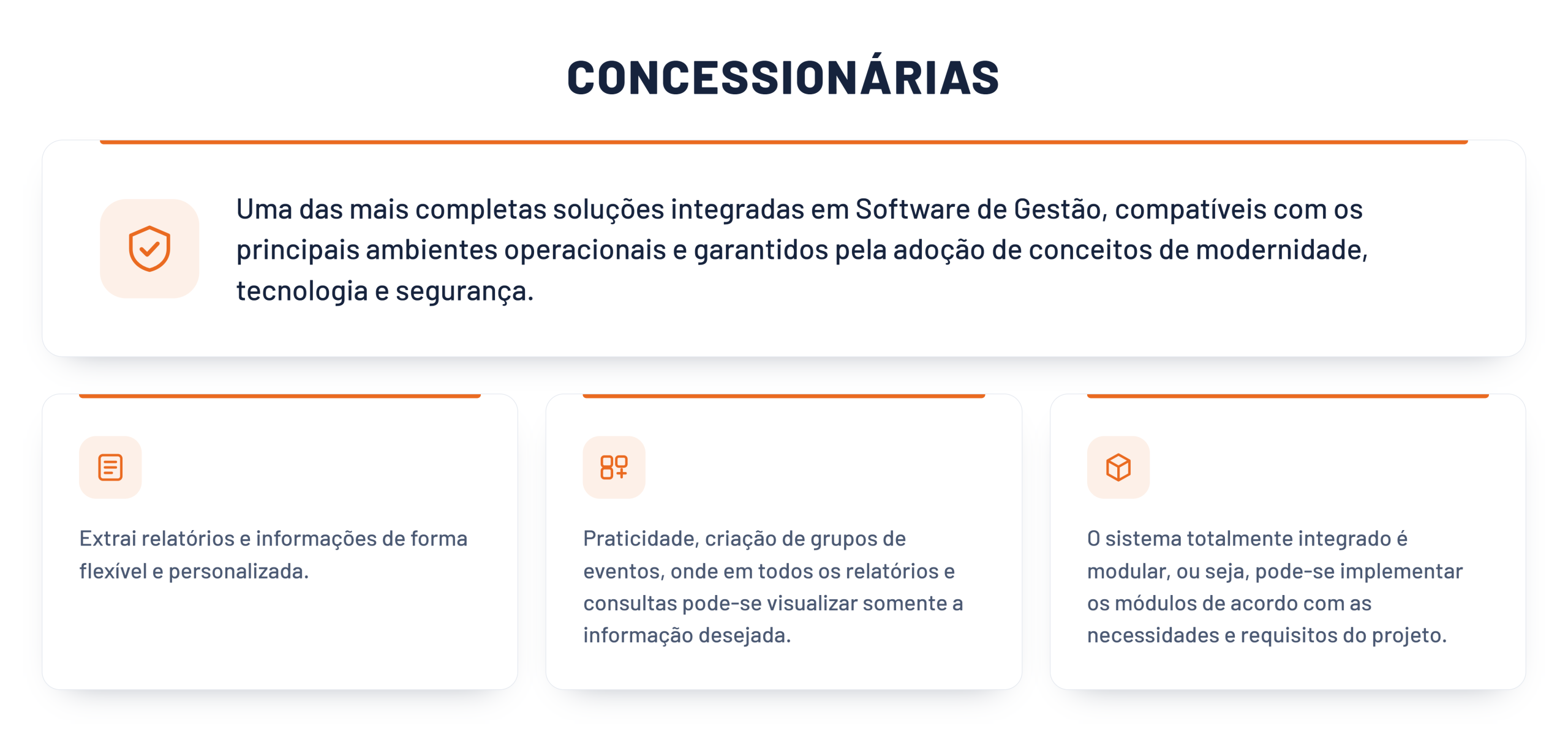 CONCESSIONÁRIAS

Uma das mais completas soluções integradas em Software de Gestão, compatíveis com os principais ambientes operacionais e garantidos pela adoção de conceitos de modernidade, tecnologia e segurança.

Extrai relatórios e informações de forma flexível e personalizada.

Praticidade, criação de grupos de eventos, onde em todos os relatórios e consultas pode-se visualizar somente a informação desejada.

O sistema totalmente integrado é modular, ou seja, pode-se implementar os módulos de acordo com as necessidades e requisitos do projeto.